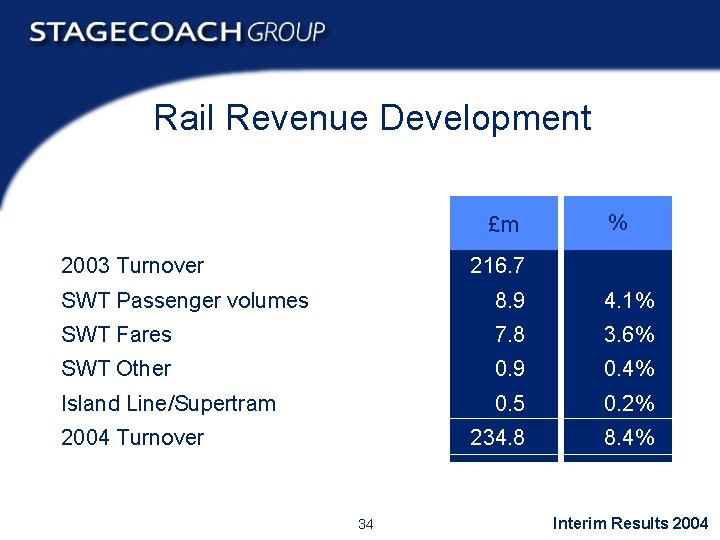 STAGECOACH GROUP

Rail Revenue Development

| | £m | % |
|---|---|---|
| 2003 Turnover | 216.7 | |
| SWT Passenger volumes | 8.9 | 4.1% |
| SWT Fares | 7.8 | 3.6% |
| SWT Other | 0.9 | 0.4% |
| Island Line/Supertram | 0.5 | 0.2% |
| 2004 Turnover | 234.8 | 8.4% |

34

Interim Results 2004